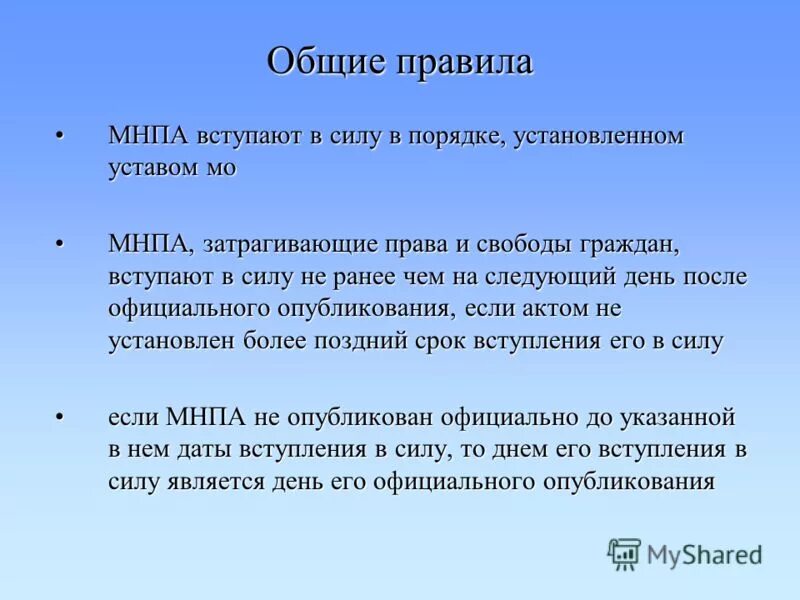 Общие правила

• МНПА вступают в силу в порядке, установленном уставом мо

• МНПА, затрагивающие права и свободы граждан, вступают в силу не ранее чем на следующий день после официального опубликования, если актом не установлен более поздний срок вступления его в силу

• если МНПА не опубликован официально до указанной в нем даты вступления в силу, то днем его вступления в силу является день его официального опубликования

MyShared